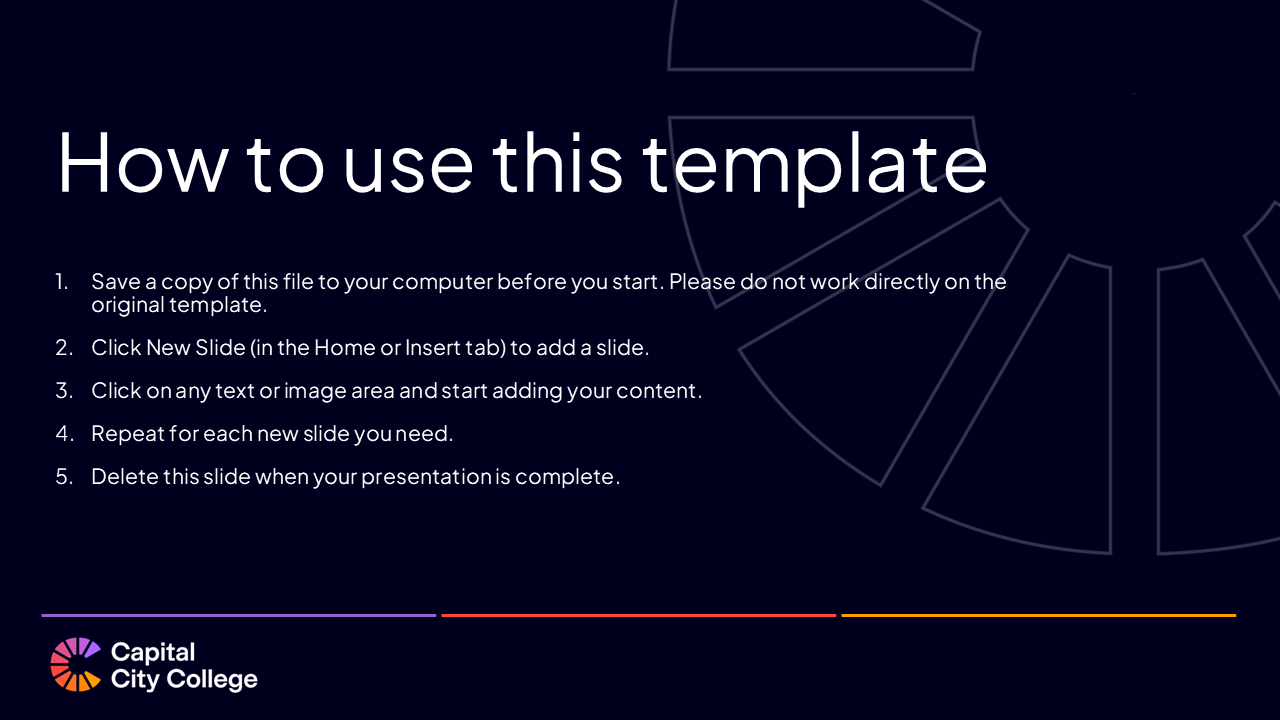 How to use this template

1. Save a copy of this file to your computer before you start. Please do not work directly on the original template.
2. Click New Slide (in the Home or Insert tab) to add a slide.
3. Click on any text or image area and start adding your content.
4. Repeat for each new slide you need.
5. Delete this slide when your presentation is complete.

Capital City College